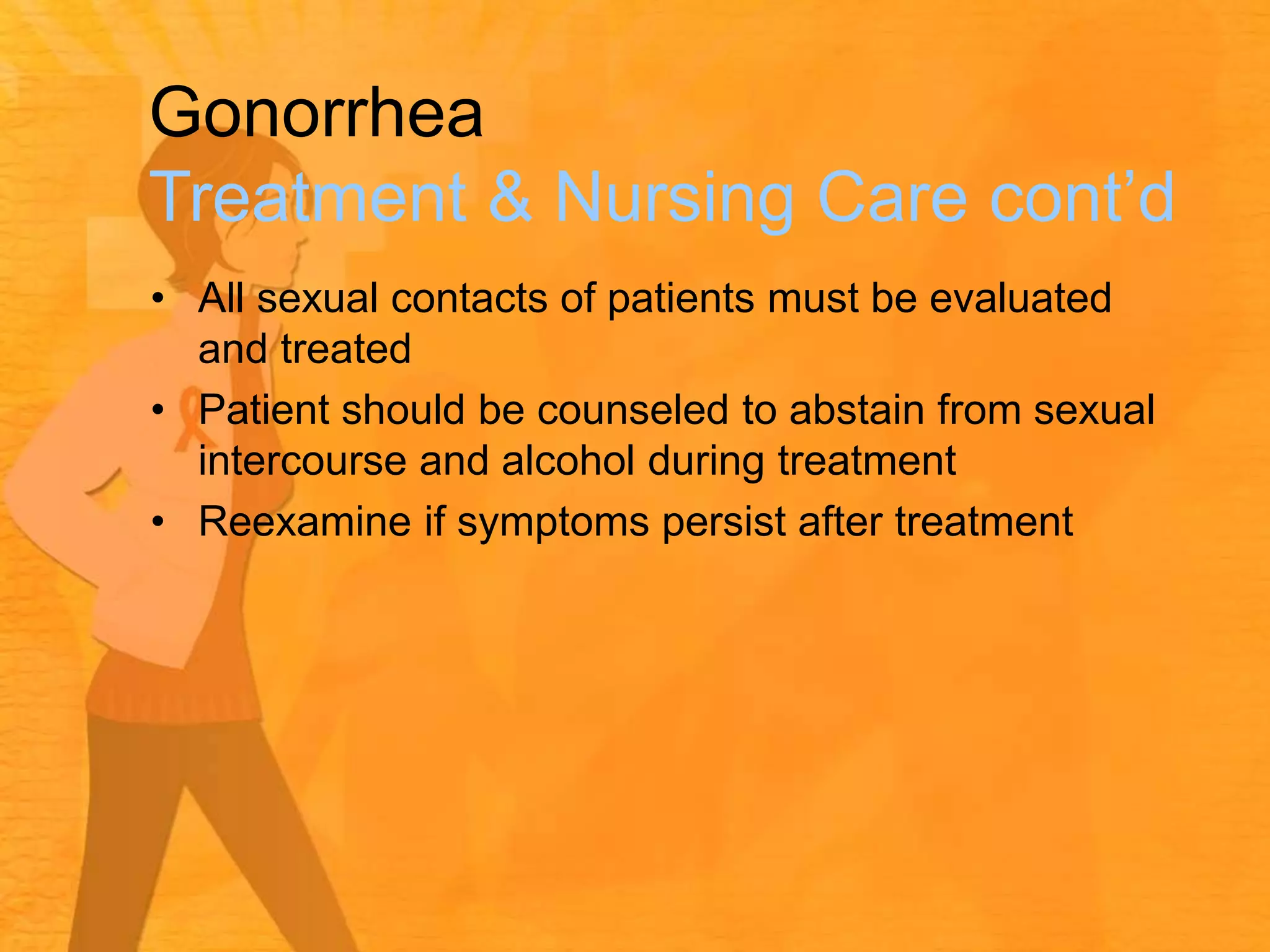 Gonorrhea
Treatment & Nursing Care cont’d

• All sexual contacts of patients must be evaluated and treated
• Patient should be counseled to abstain from sexual intercourse and alcohol during treatment
• Reexamine if symptoms persist after treatment